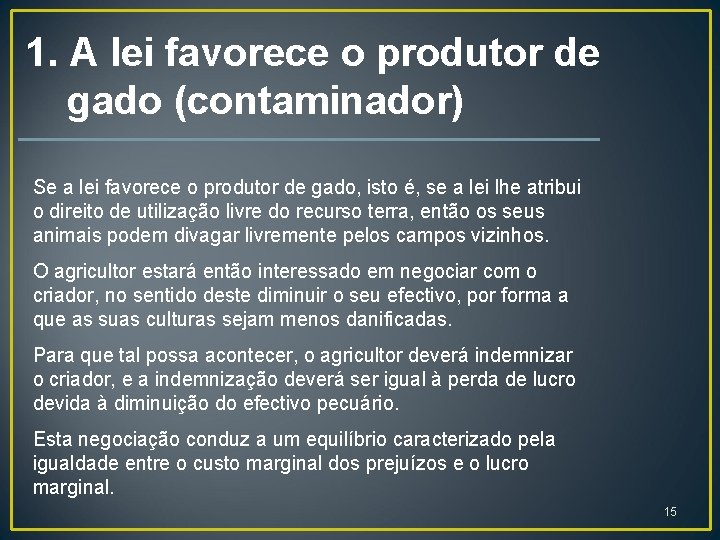 1. A lei favorece o produtor de gado (contaminador)

Se a lei favorece o produtor de gado, isto é, se a lei lhe atribui o direito de utilização livre do recurso terra, então os seus animais podem divagar livremente pelos campos vizinhos.

O agricultor estará então interessado em negociar com o criador, no sentido deste diminuir o seu efectivo, por forma a que as suas culturas sejam menos danificadas.

Para que tal possa acontecer, o agricultor deverá indemnizar o criador, e a indemnização deverá ser igual à perda de lucro devida à diminuição do efectivo pecuário.

Esta negociação conduz a um equilíbrio caracterizado pela igualdade entre o custo marginal dos prejuízos e o lucro marginal.

15